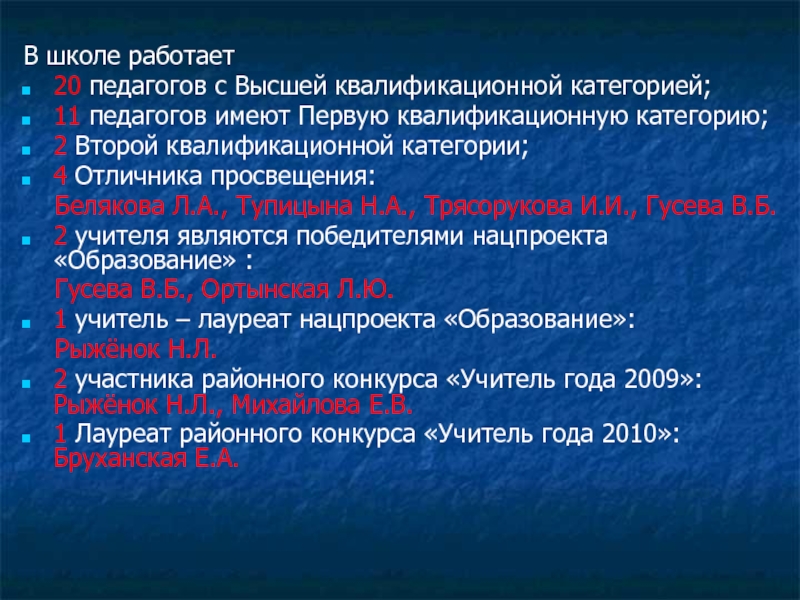 В школе работает
20 педагогов с Высшей квалификационной категорией;
11 педагогов имеют Первую квалификационную категорию;
2 Второй квалификационной категории;
4 Отличника просвещения:
Белякова Л.А., Тупицына Н.А., Трясорукова И.И., Гусева В.Б.
2 учителя являются победителями нацпроекта «Образование» :
Гусева В.Б., Ортынская Л.Ю.
1 учитель – лауреат нацпроекта «Образование»:
Рыжёнок Н.Л.
2 участника районного конкурса «Учитель года 2009»: Рыжёнок Н.Л., Михайлова Е.В.
1 Лауреат районного конкурса «Учитель года 2010»: Бруханская Е.А.